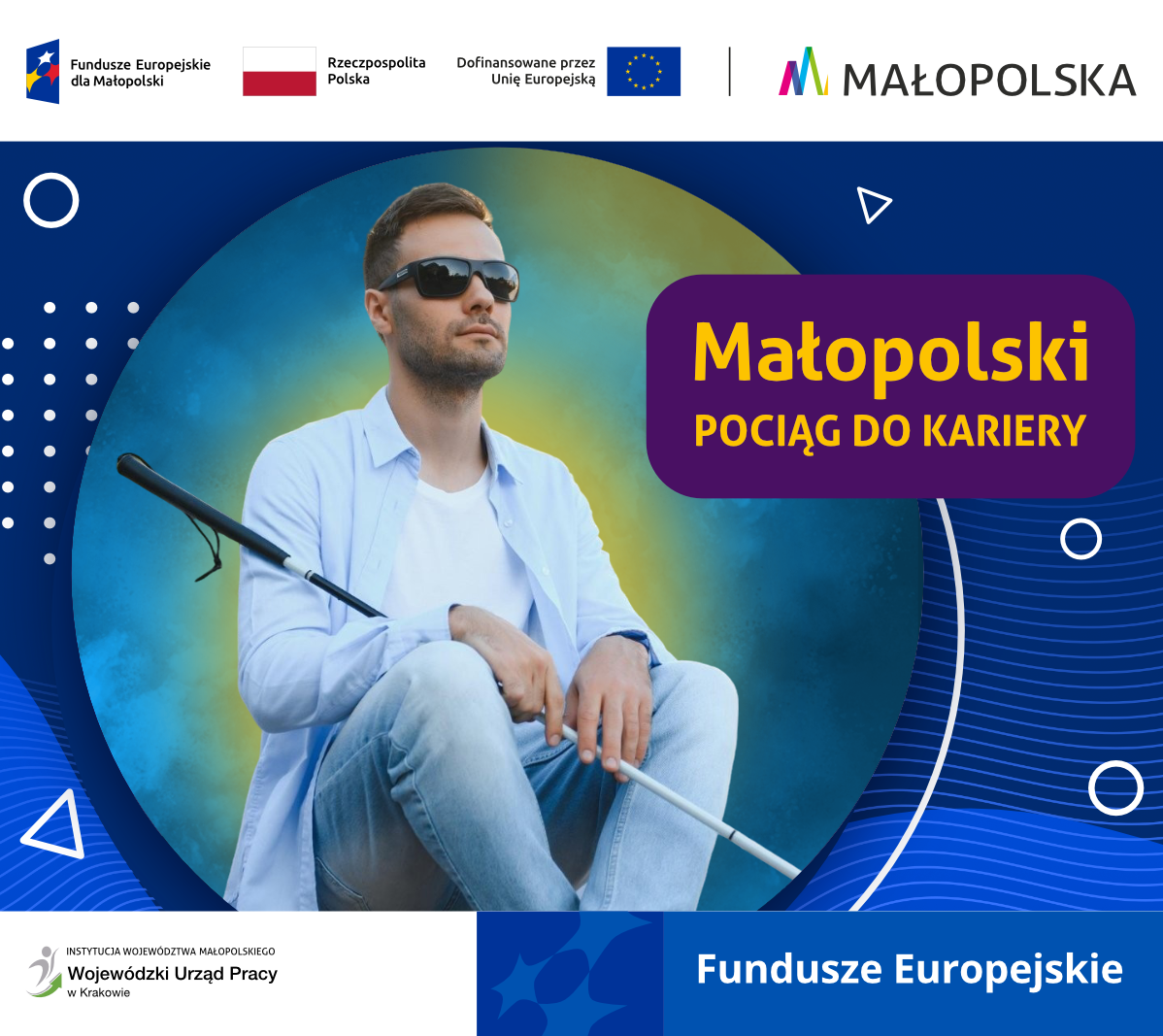 Fundusze Europejskie dla Małopolski

Rzeczpospolita Polska

Dofinansowane przez Unię Europejską

MAŁOPOLSKA

Małopolski
POCIĄG DO KARIERY

INSTYTUCJA WOJEWÓDZTWA MAŁOPOLSKIEGO
Wojewódzki Urząd Pracy
w Krakowie

Fundusze Europejskie